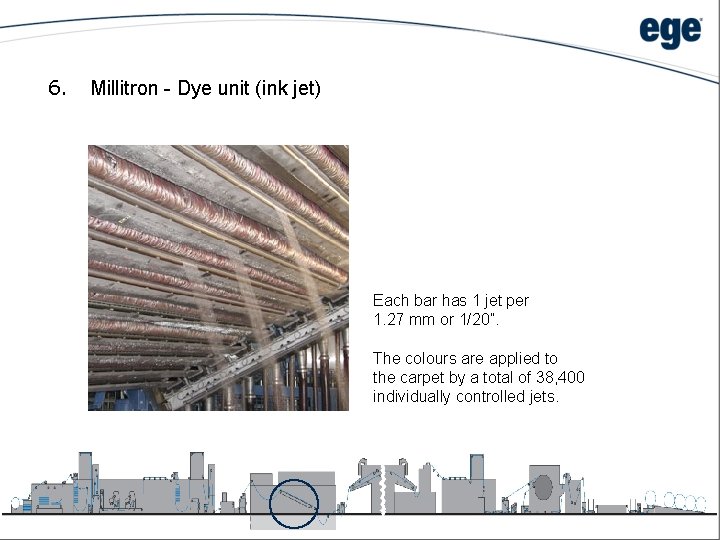 ege

6. Millitron - Dye unit (ink jet)

Each bar has 1 jet per 1.27 mm or 1/20".

The colours are applied to the carpet by a total of 38,400 individually controlled jets.